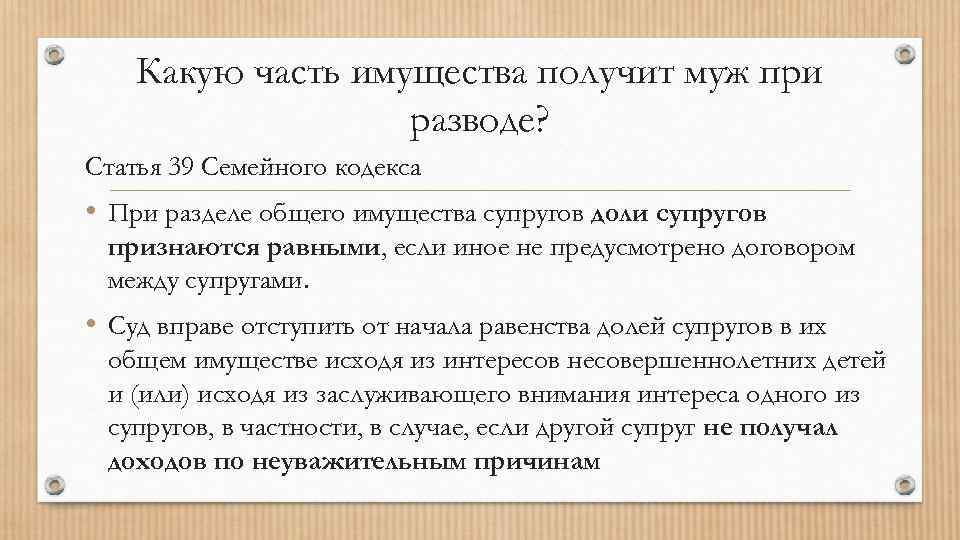 Какую часть имущества получит муж при разводе?

Статья 39 Семейного кодекса

• При разделе общего имущества супругов доли супругов признаются равными, если иное не предусмотрено договором между супругами.

• Суд вправе отступить от начала равенства долей супругов в их общем имуществе исходя из интересов несовершеннолетних детей и (или) исходя из заслуживающего внимания интереса одного из супругов, в частности, в случае, если другой супруг не получал доходов по неуважительным причинам